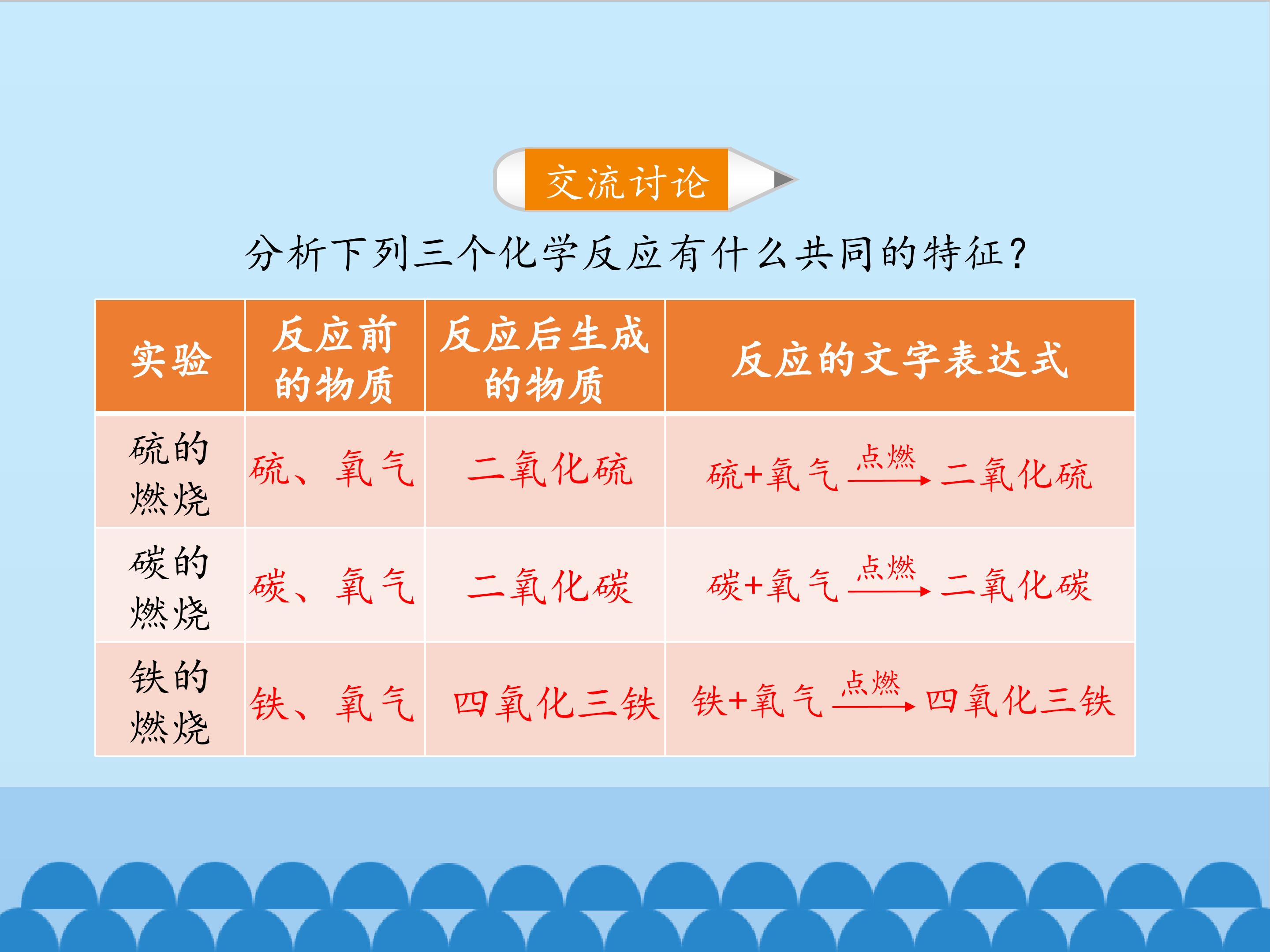 交流讨论

分析下列三个化学反应有什么共同的特征？

| 实验 | 反应前的物质 | 反应后生成的物质 | 反应的文字表达式 |
|---|---|---|---|
| 硫的燃烧 | 硫、氧气 | 二氧化硫 | 硫+氧气 $\xrightarrow{点燃}$ 二氧化硫 |
| 碳的燃烧 | 碳、氧气 | 二氧化碳 | 碳+氧气 $\xrightarrow{点燃}$ 二氧化碳 |
| 铁的燃烧 | 铁、氧气 | 四氧化三铁 | 铁+氧气 $\xrightarrow{点燃}$ 四氧化三铁 |